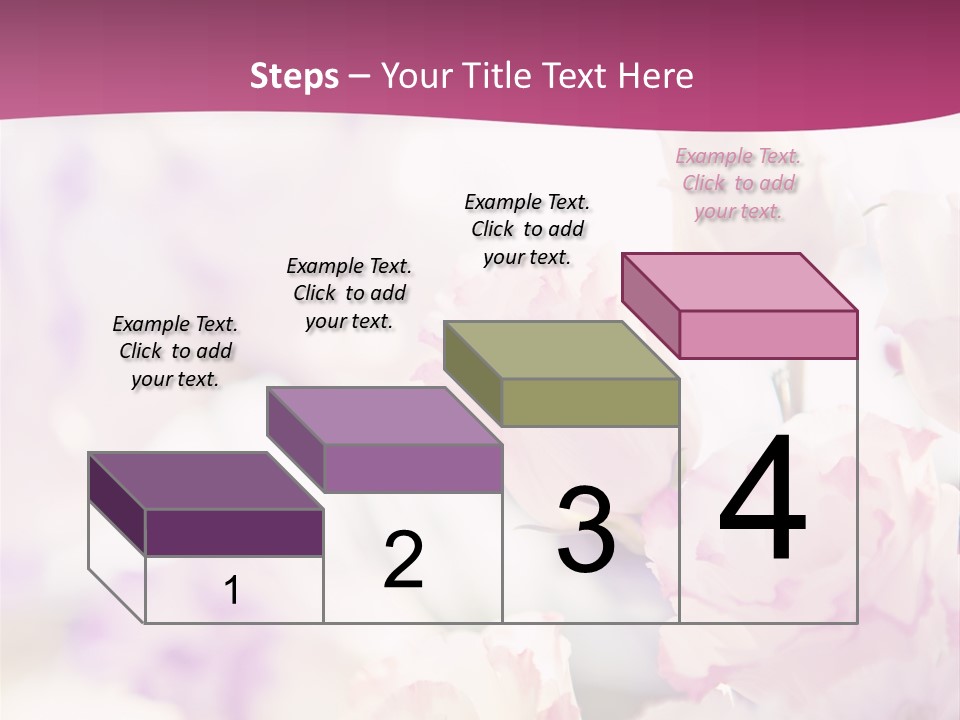 Steps – Your Title Text Here

Example Text. Click to add your text.

Example Text. Click to add your text.

Example Text. Click to add your text.

Example Text. Click to add your text.

1

2

3

4